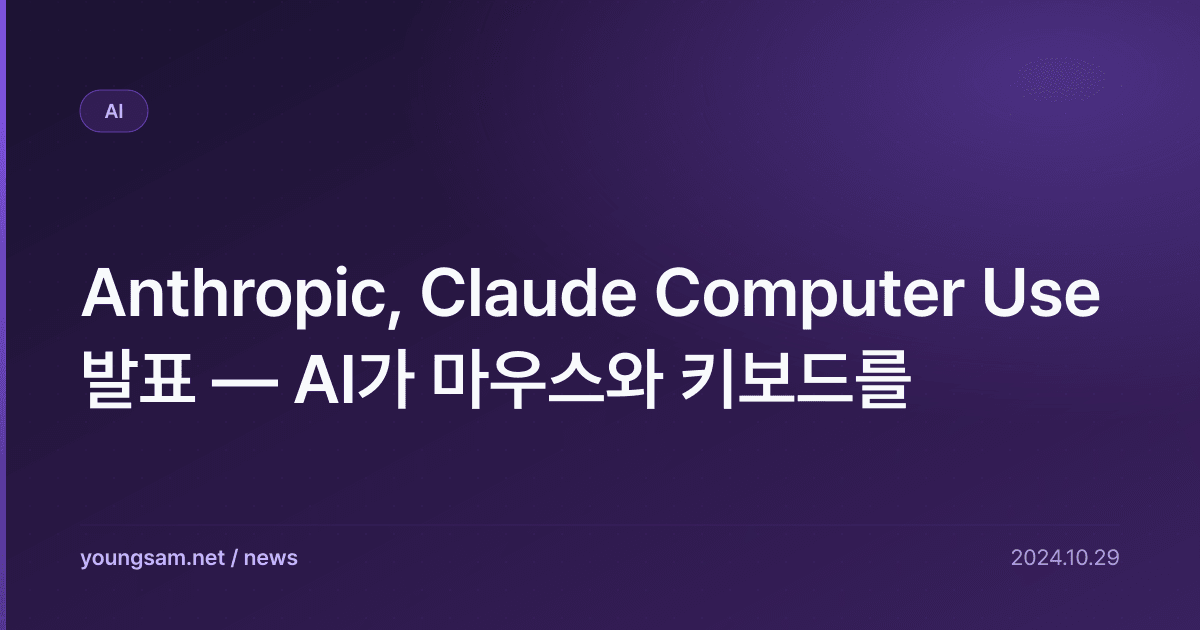 AI

Anthropic, Claude Computer Use 발표 — AI가 마우스와 키보드를

youngsam.net / news

2024.10.29